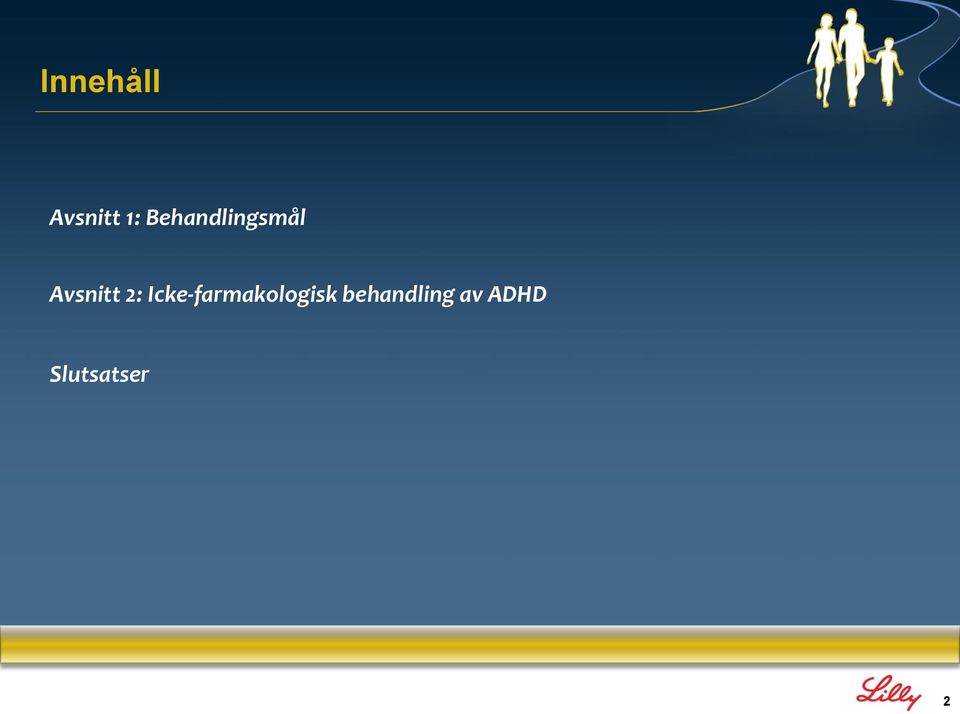 Innehåll

Avsnitt 1: Behandlingsmål

Avsnitt 2: Icke-farmakologisk behandling av ADHD

Slutsatser

Lilly

2